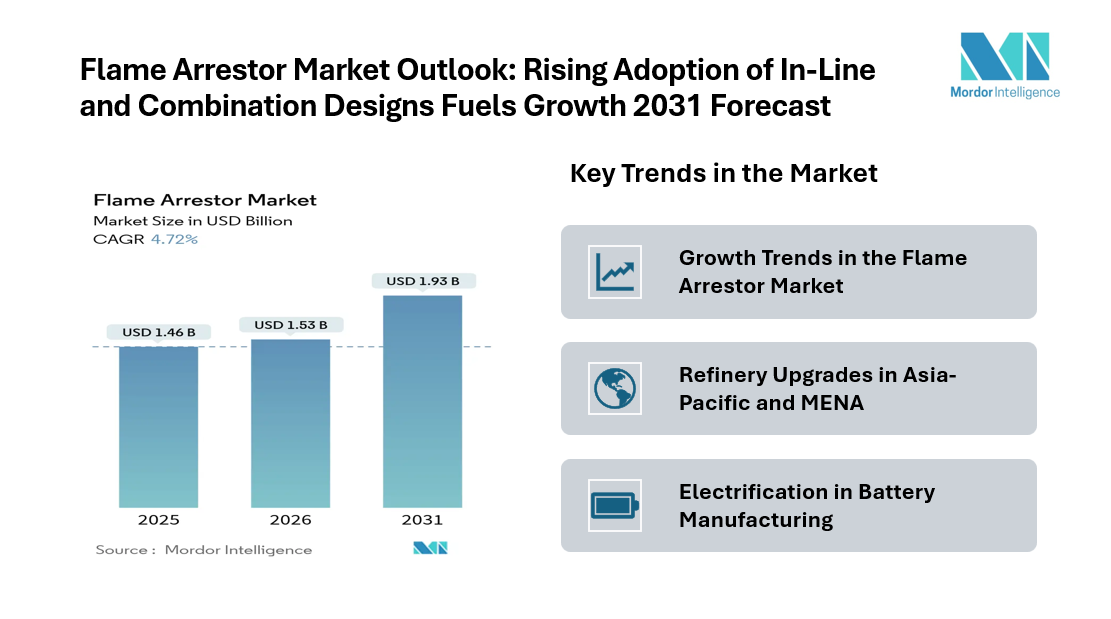 Flame Arrestor Market Outlook: Rising Adoption of In-Line and Combination Designs Fuels Growth 2031 Forecast

Mordor Intelligence

Flame Arrestor Market
Market Size in USD Billion
CAGR 4.72%

USD 1.46 B
USD 1.53 B
USD 1.93 B

2025
2026
2031

Source : Mordor Intelligence

Key Trends in the Market

Growth Trends in the Flame Arrestor Market

Refinery Upgrades in Asia-Pacific and MENA

Electrification in Battery Manufacturing